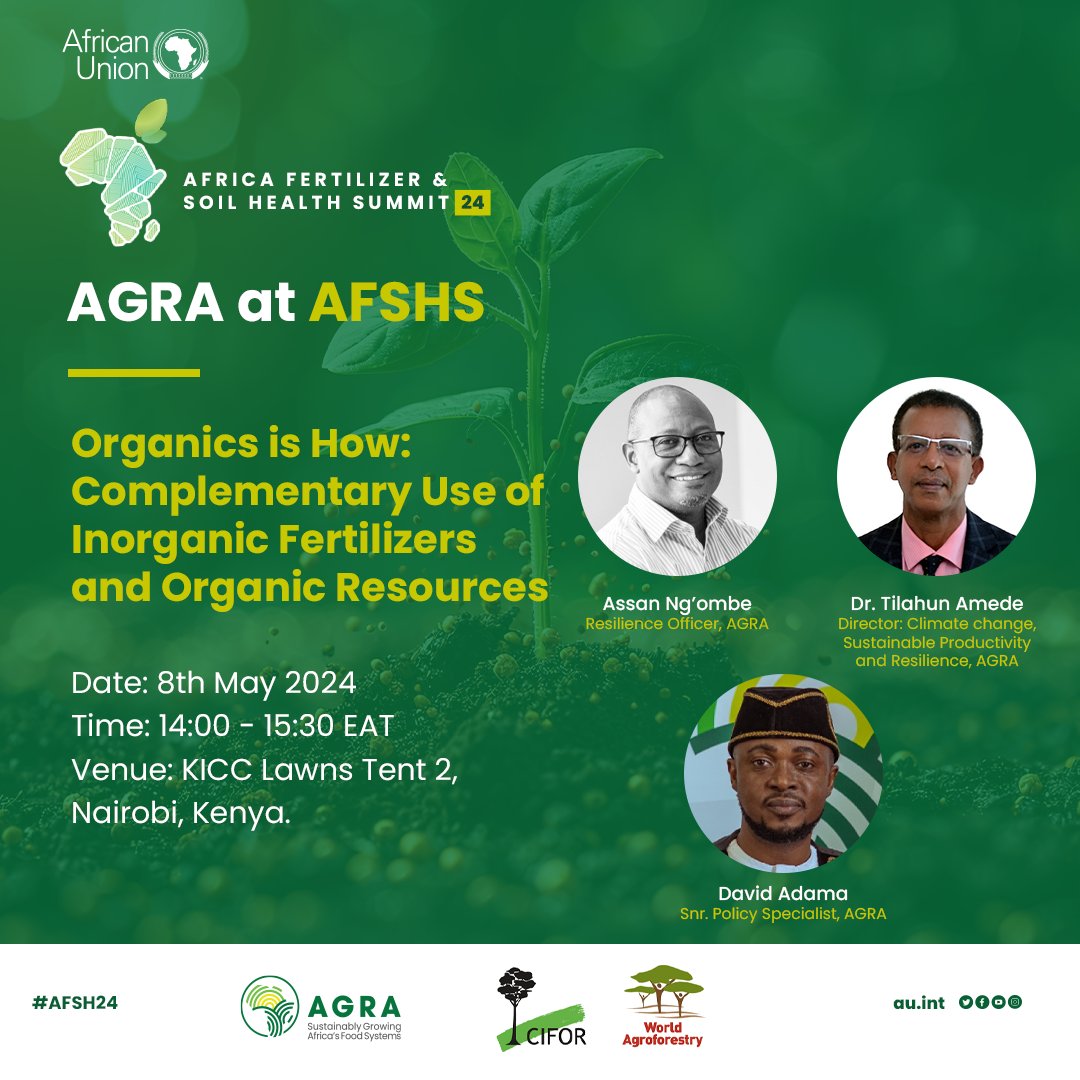 African Union

AFRICA FERTILIZER & SOIL HEALTH SUMMIT 24

AGRA at AFSHS

Organics is How: Complementary Use of Inorganic Fertilizers and Organic Resources

Date: 8th May 2024
Time: 14:00 - 15:30 EAT
Venue: KICC Lawns Tent 2, Nairobi, Kenya.

Assan Ng'ombe
Resilience Officer, AGRA

Dr. Tilahun Amede
Director: Climate change, Sustainable Productivity and Resilience, AGRA

David Adama
Snr. Policy Specialist, AGRA

#AFSH24

AGRA
Sustainably Growing Africa's Food Systems

CIFOR

World Agroforestry

au.int